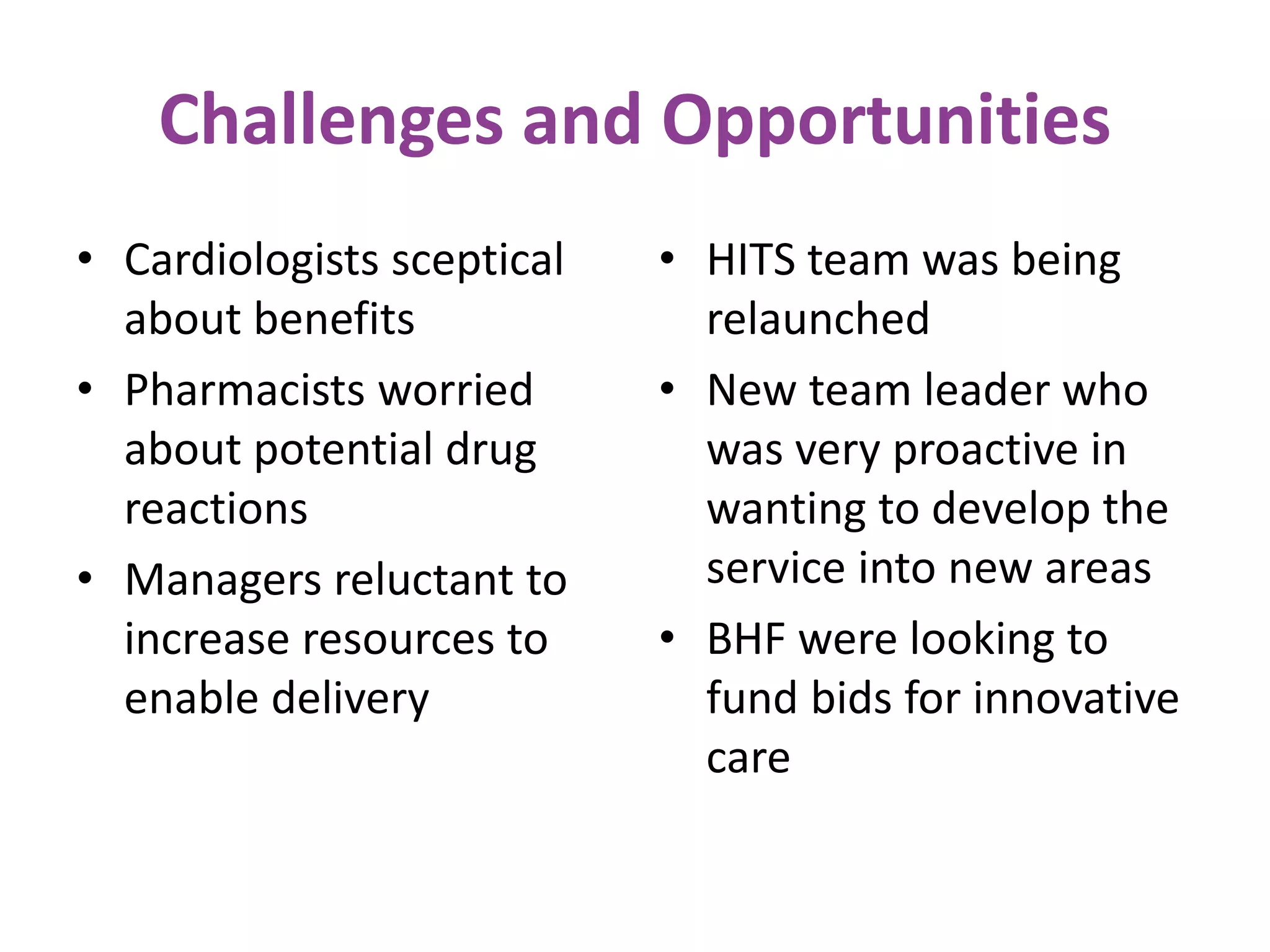 Challenges and Opportunities

• Cardiologists sceptical about benefits
• Pharmacists worried about potential drug reactions
• Managers reluctant to increase resources to enable delivery

• HITS team was being relaunched
• New team leader who was very proactive in wanting to develop the service into new areas
• BHF were looking to fund bids for innovative care